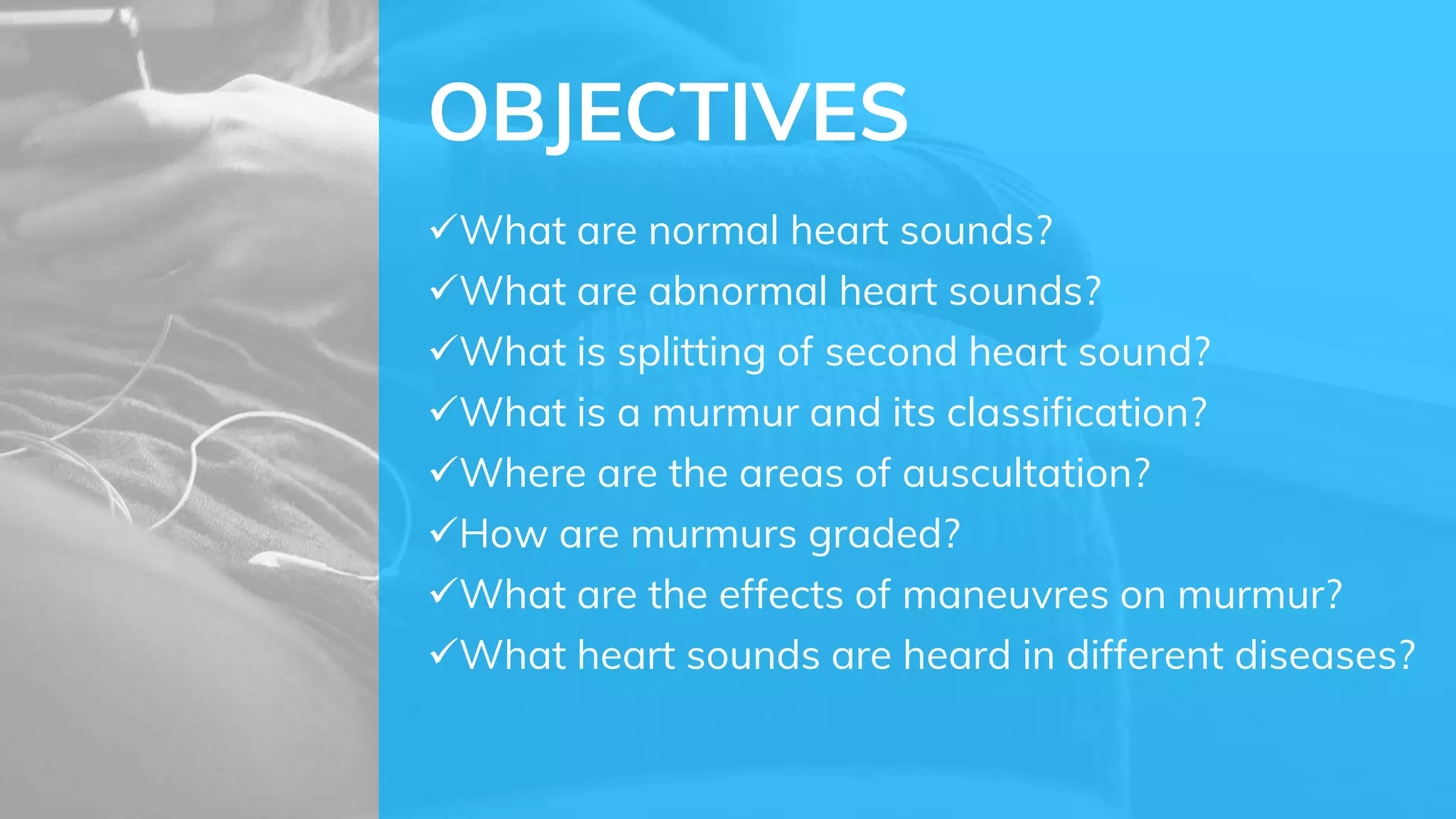 OBJECTIVES

✓What are normal heart sounds?
✓What are abnormal heart sounds?
✓What is splitting of second heart sound?
✓What is a murmur and its classification?
✓Where are the areas of auscultation?
✓How are murmurs graded?
✓What are the effects of maneuvres on murmur?
✓What heart sounds are heard in different diseases?